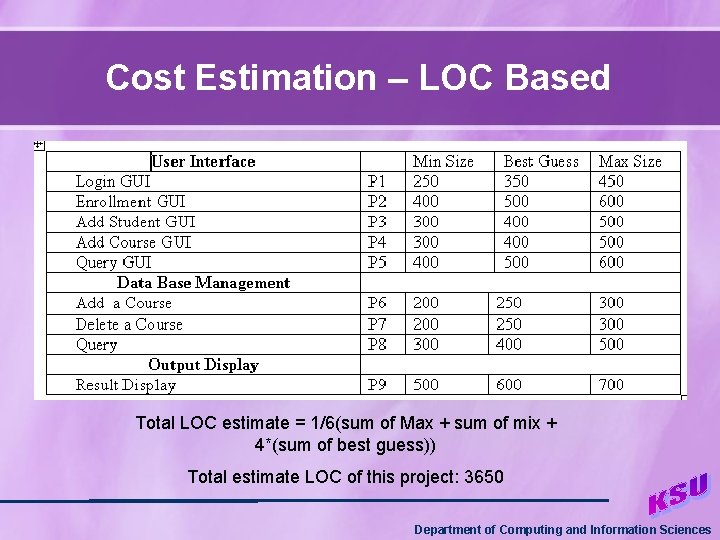 Cost Estimation – LOC Based

| User Interface | | Min Size | Best Guess | Max Size |
|---|---|---|---|---|
| Login GUI | P1 | 250 | 350 | 450 |
| Enrollment GUI | P2 | 400 | 500 | 600 |
| Add Student GUI | P3 | 300 | 400 | 500 |
| Add Course GUI | P4 | 300 | 400 | 500 |
| Query GUI | P5 | 400 | 500 | 600 |
| Data Base Management | | | | |
| Add a Course | P6 | 200 | 250 | 300 |
| Delete a Course | P7 | 200 | 250 | 300 |
| Query | P8 | 300 | 400 | 500 |
| Output Display | | | | |
| Result Display | P9 | 500 | 600 | 700 |

Total LOC estimate = 1/6(sum of Max + sum of mix + 4*(sum of best guess))

Total estimate LOC of this project: 3650

KSU

Department of Computing and Information Sciences